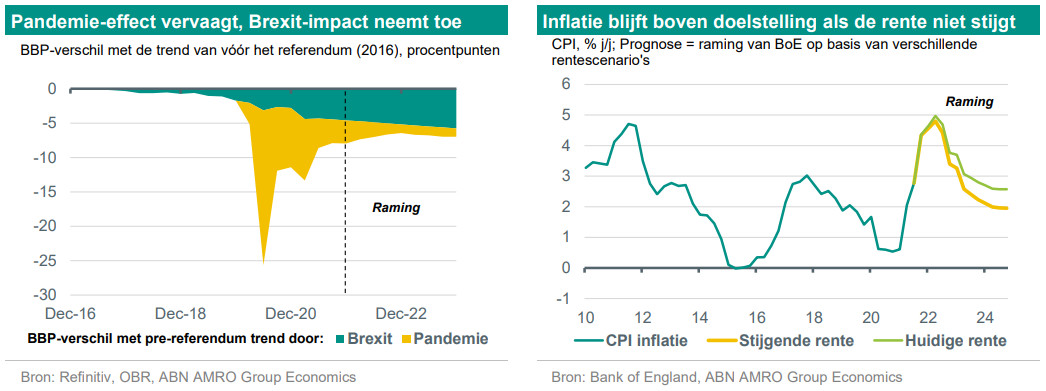 Pandemie-effect vervaagt, Brexit-impact neemt toe

BBP-verschil met de trend van vóór het referendum (2016), procentpunten

0
-5
-10
-15
-20
-25
-30

Raming

Dec-16 Dec-18 Dec-20 Dec-22

BBP-verschil met pre-referendum trend door: Brexit Pandemie

Bron: Refinitiv, OBR, ABN AMRO Group Economics

Inflatie blijft boven doelstelling als de rente niet stijgt

CPI, % j/j; Prognose = raming van BoE op basis van verschillende rentescenario's

6
5
4
3
2
1
0
-1

Raming

10 12 14 16 18 20 22 24

CPI inflatie Stijgende rente Huidige rente

Bron: Bank of England, ABN AMRO Group Economics